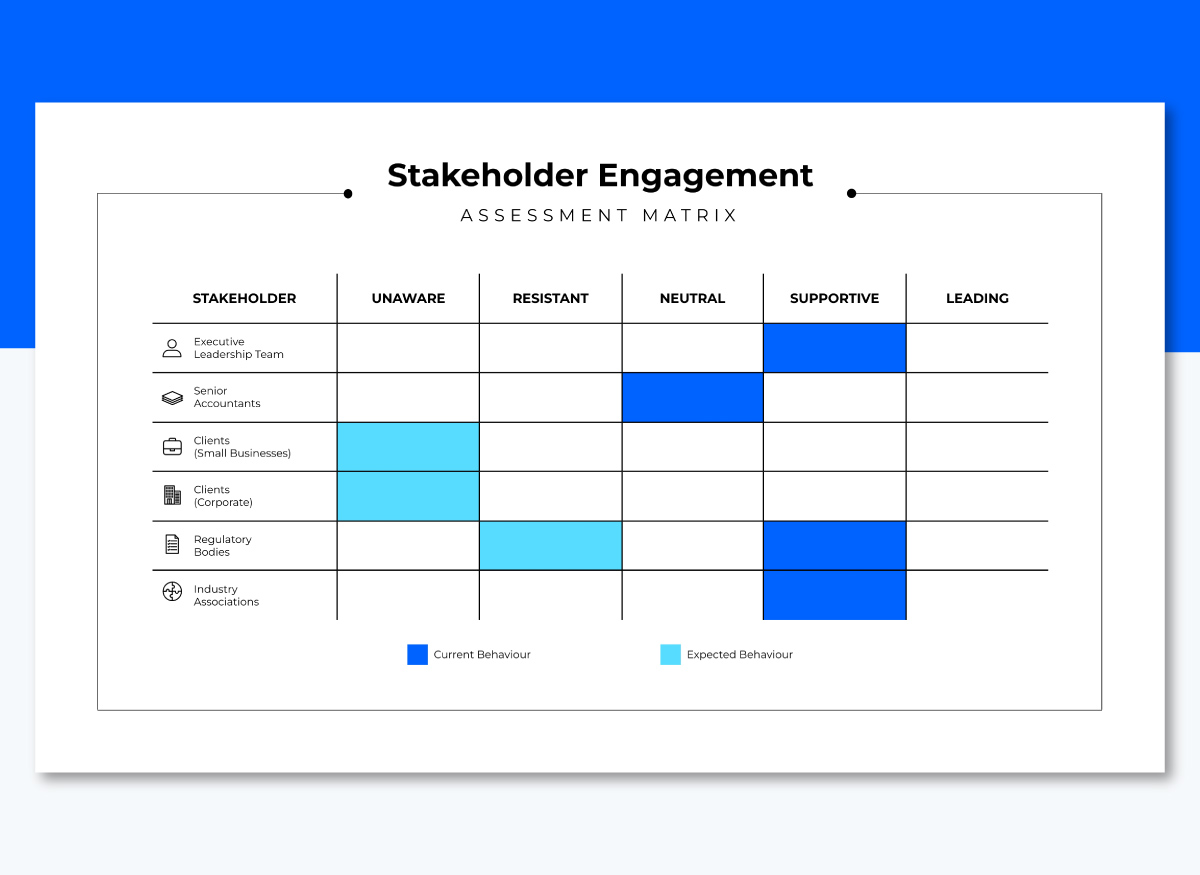 Stakeholder Engagement

ASSESSMENT MATRIX

| STAKEHOLDER | UNAWARE | RESISTANT | NEUTRAL | SUPPORTIVE | LEADING |
|---|---|---|---|---|---|
| Executive Leadership Team | | | | | |
| Senior Accountants | | | | | |
| Clients (Small Businesses) | | | | | |
| Clients (Corporate) | | | | | |
| Regulatory Bodies | | | | | |
| Industry Associations | | | | | |

Current Behaviour

Expected Behaviour